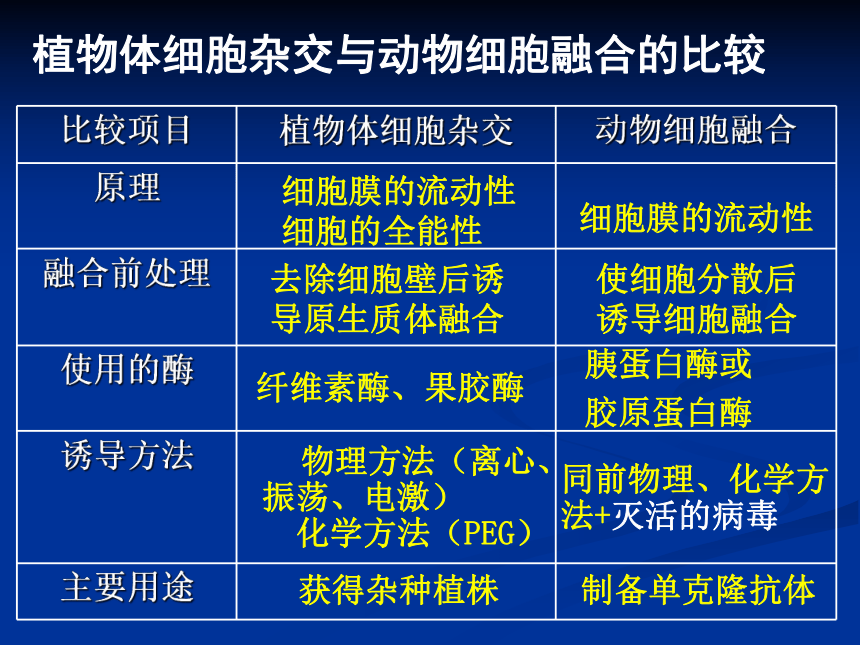 植物体细胞杂交与动物细胞融合的比较

| 比较项目 | 植物体细胞杂交 | 动物细胞融合 |
|---|---|---|
| 原理 | 细胞膜的流动性 细胞的全能性 | 细胞膜的流动性 |
| 融合前处理 | 去除细胞壁后诱导原生质体融合 | 使细胞分散后诱导细胞融合 |
| 使用的酶 | 纤维素酶、果胶酶 | 胰蛋白酶或胶原蛋白酶 |
| 诱导方法 | 物理方法（离心、振荡、电激） 化学方法（PEG） | 同前物理、化学方法+灭活的病毒 |
| 主要用途 | 获得杂种植株 | 制备单克隆抗体 |